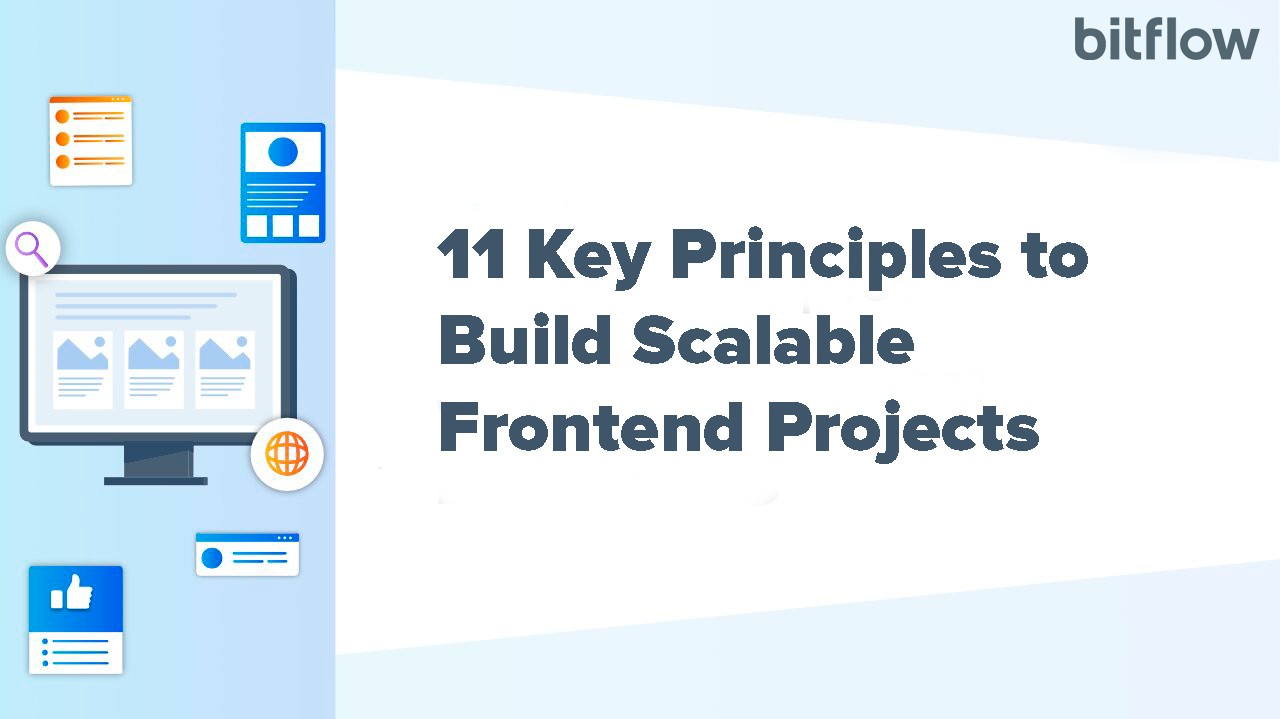 bitflow

11 Key Principles to Build Scalable Frontend Projects